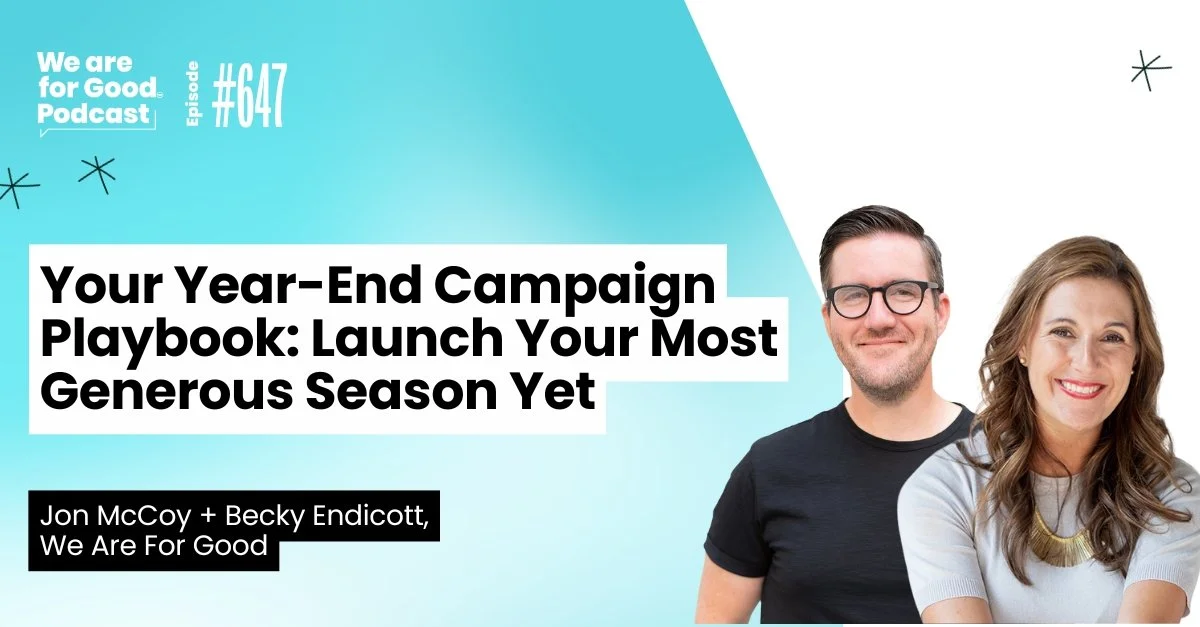 We are for Good Podcast

Episode #647

Your Year-End Campaign Playbook: Launch Your Most Generous Season Yet

Jon McCoy + Becky Endicott, We Are For Good